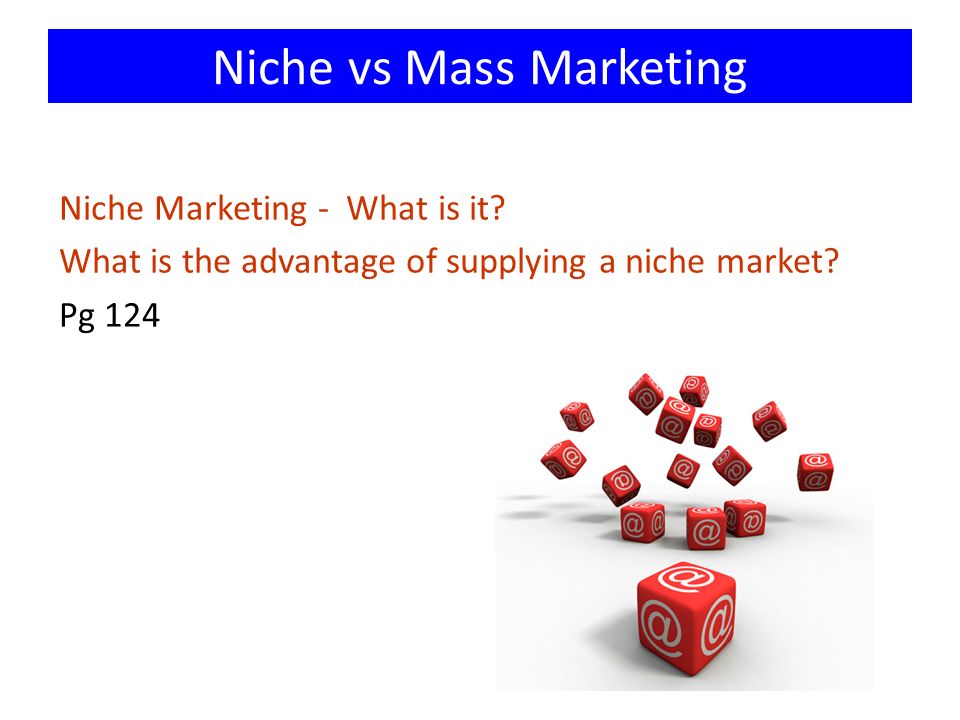 Niche vs Mass Marketing

Niche Marketing - What is it?

What is the advantage of supplying a niche market?

Pg 124